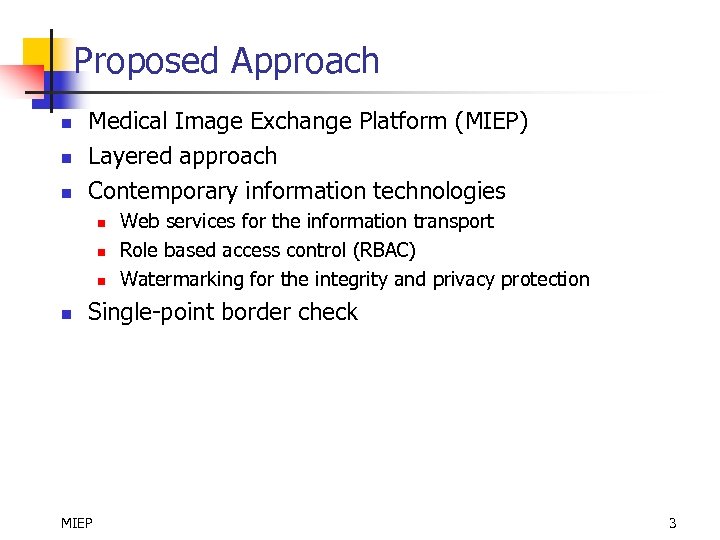 Proposed Approach

- Medical Image Exchange Platform (MIEP)
- Layered approach
- Contemporary information technologies
  - Web services for the information transport
  - Role based access control (RBAC)
  - Watermarking for the integrity and privacy protection
- Single-point border check

MIEP

3